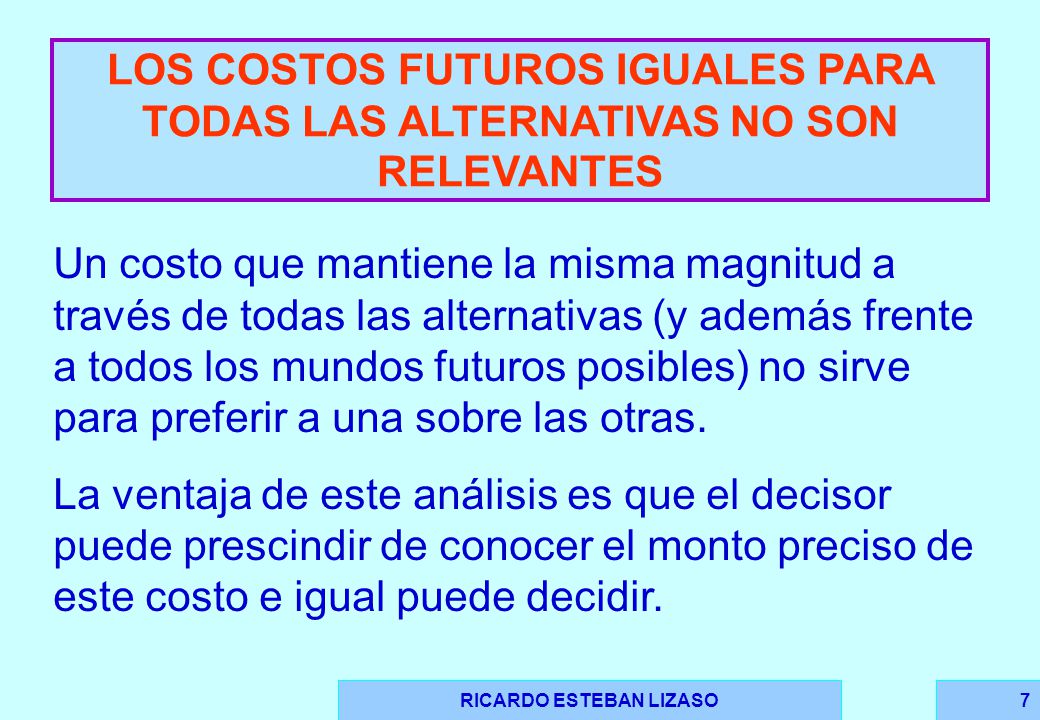 LOS COSTOS FUTUROS IGUALES PARA TODAS LAS ALTERNATIVAS NO SON RELEVANTES

Un costo que mantiene la misma magnitud a través de todas las alternativas (y además frente a todos los mundos futuros posibles) no sirve para preferir a una sobre las otras.

La ventaja de este análisis es que el decisor puede prescindir de conocer el monto preciso de este costo e igual puede decidir.

RICARDO ESTEBAN LIZASO

7